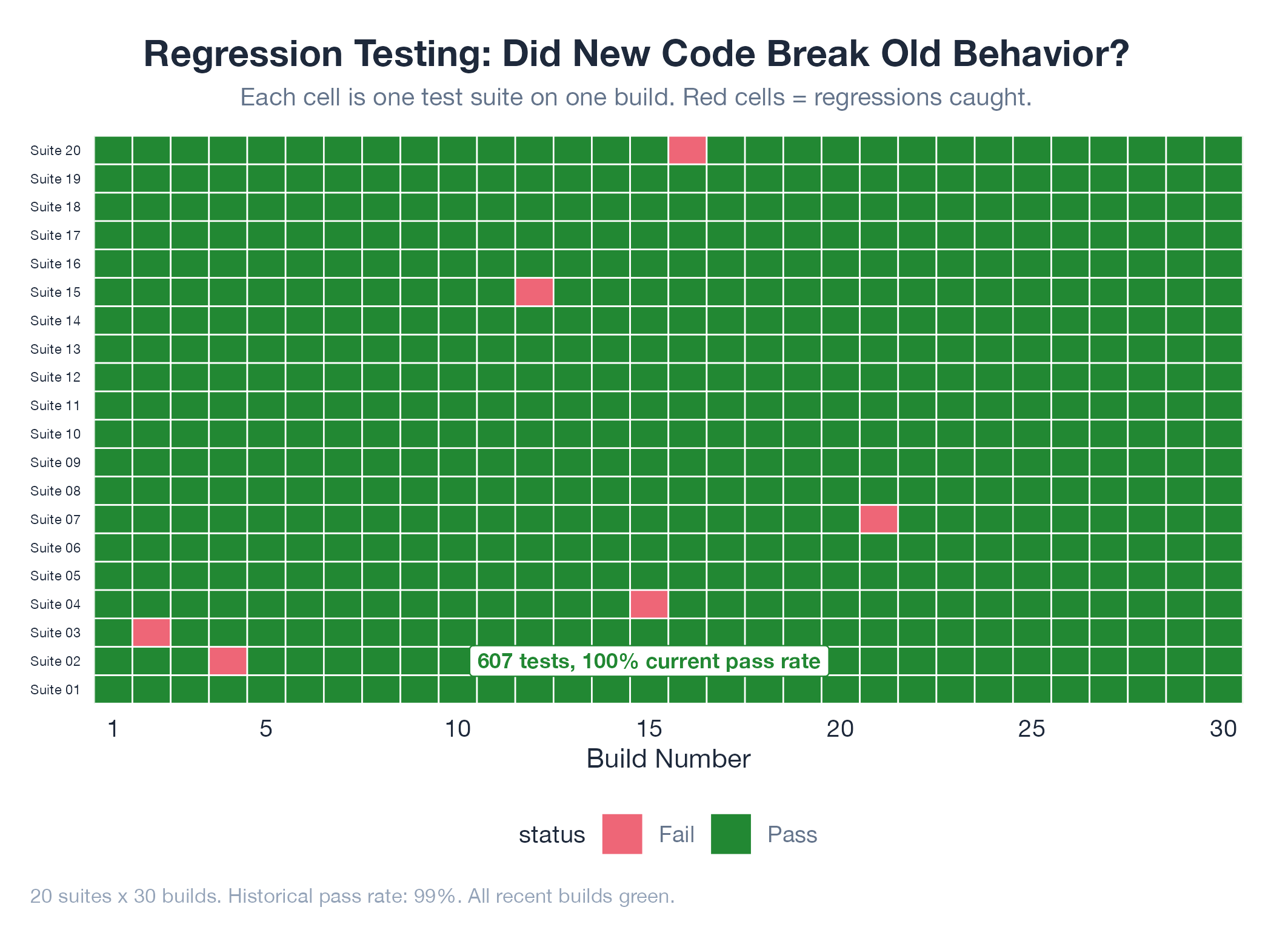 Regression Testing: Did New Code Break Old Behavior?

Each cell is one test suite on one build. Red cells = regressions caught.

Suite 20
Suite 19
Suite 18
Suite 17
Suite 16
Suite 15
Suite 14
Suite 13
Suite 12
Suite 11
Suite 10
Suite 09
Suite 08
Suite 07
Suite 06
Suite 05
Suite 04
Suite 03
Suite 02
Suite 01

607 tests, 100% current pass rate

1 5 10 15 20 25 30

Build Number

status Fail Pass

20 suites x 30 builds. Historical pass rate: 99%. All recent builds green.